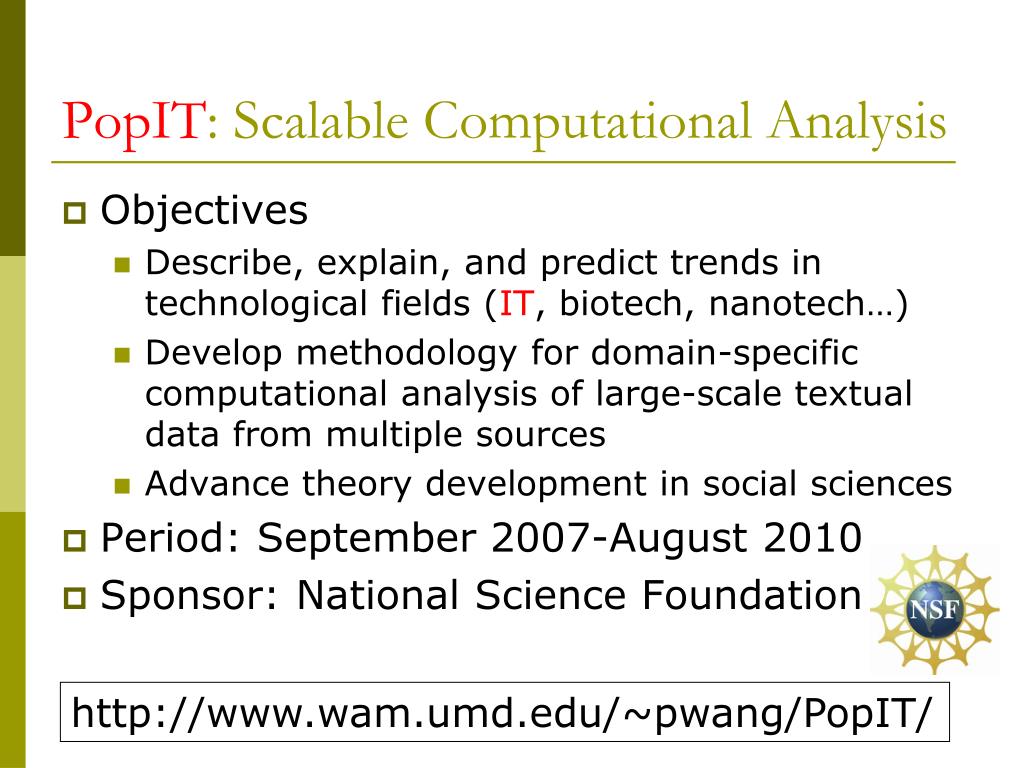 PopIT: Scalable Computational Analysis

Objectives

Describe, explain, and predict trends in technological fields (IT, biotech, nanotech…)

Develop methodology for domain-specific computational analysis of large-scale textual data from multiple sources

Advance theory development in social sciences

Period: September 2007-August 2010

Sponsor: National Science Foundation

NSF

http://www.wam.umd.edu/~pwang/PopIT/